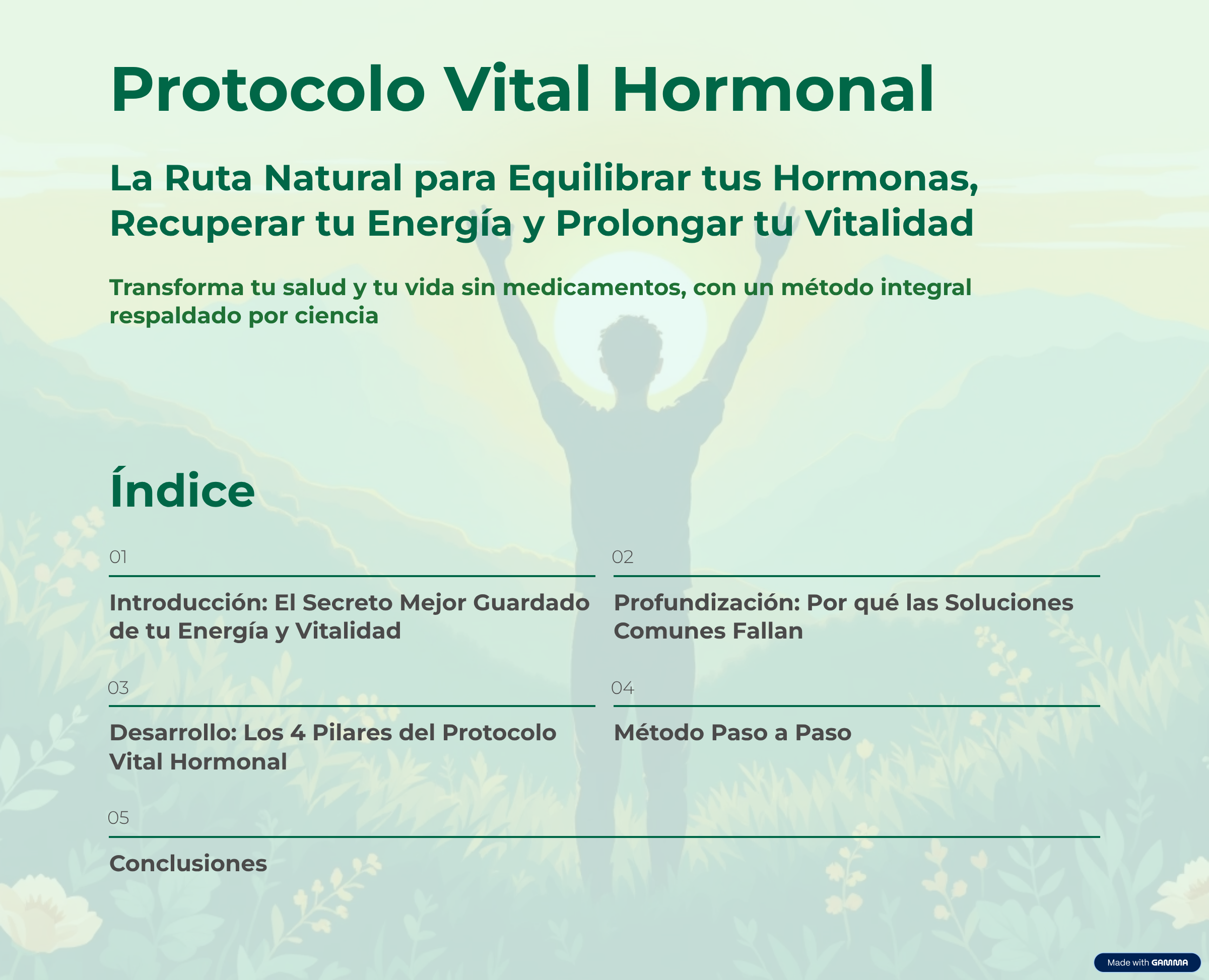 Protocolo Vital Hormonal

La Ruta Natural para Equilibrar tus Hormonas, Recuperar tu Energía y Prolongar tu Vitalidad

Transforma tu salud y tu vida sin medicamentos, con un método integral respaldado por ciencia

Índice

01

Introducción: El Secreto Mejor Guardado de tu Energía y Vitalidad

02

Profundización: Por qué las Soluciones Comunes Fallan

03

Desarrollo: Los 4 Pilares del Protocolo Vital Hormonal

04

Método Paso a Paso

05

Conclusiones

Made with GAMMA